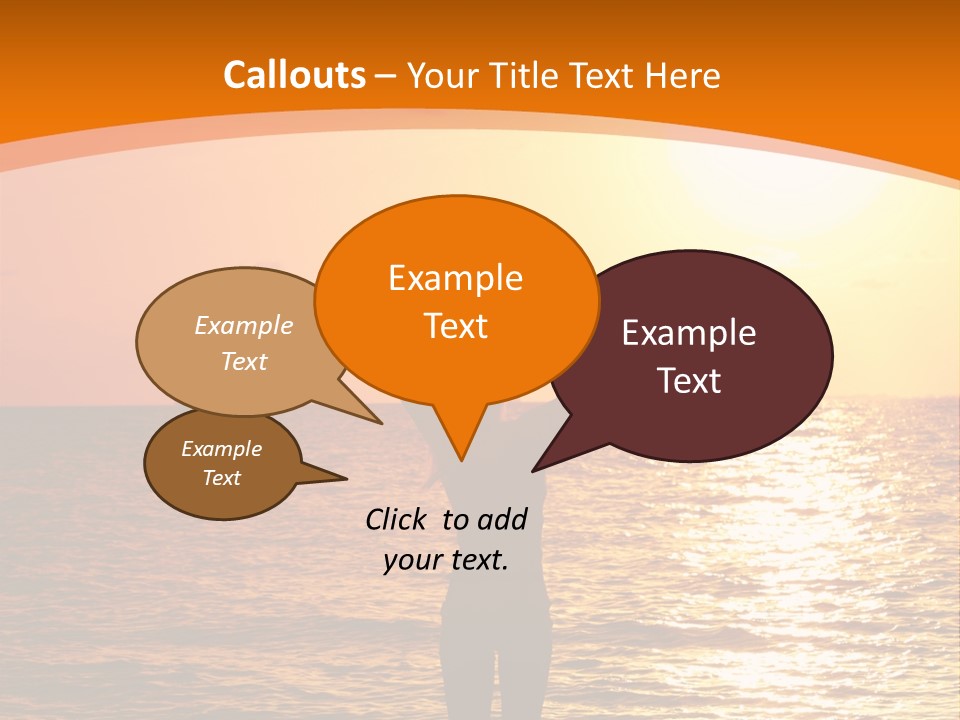 Callouts – Your Title Text Here

Example Text

Example Text

Example Text

Example Text

Click to add your text.